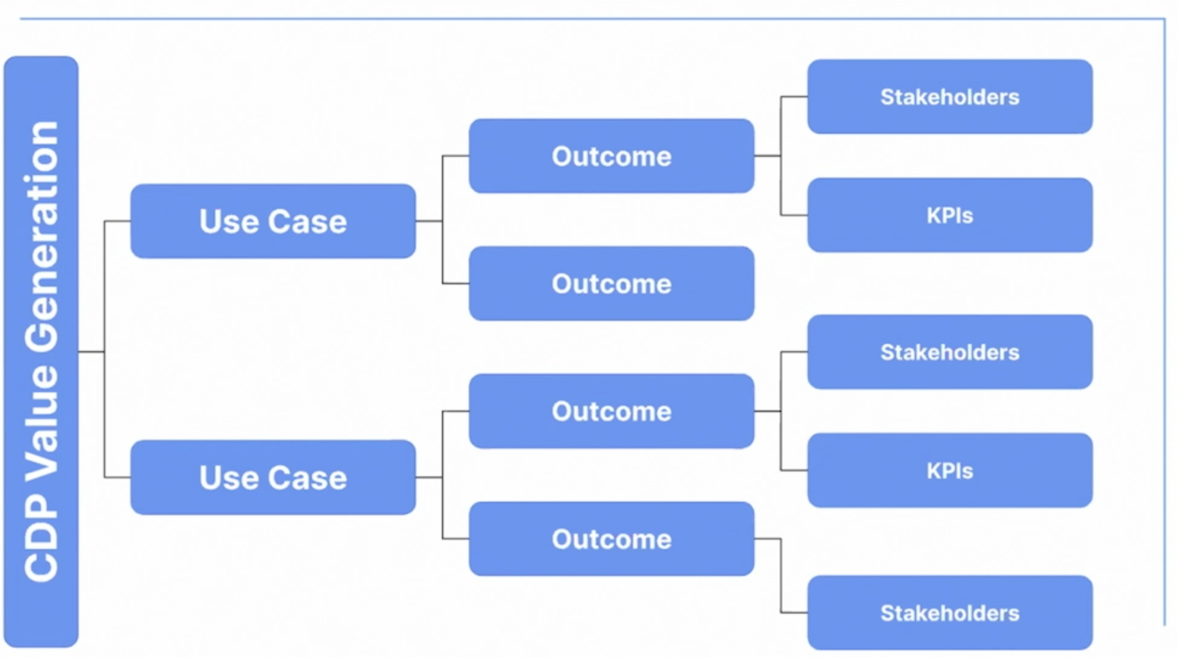 CDP Value Generation

Use Case

Outcome

Stakeholders

KPIs

Outcome

Use Case

Outcome

Stakeholders

KPIs

Outcome

Stakeholders